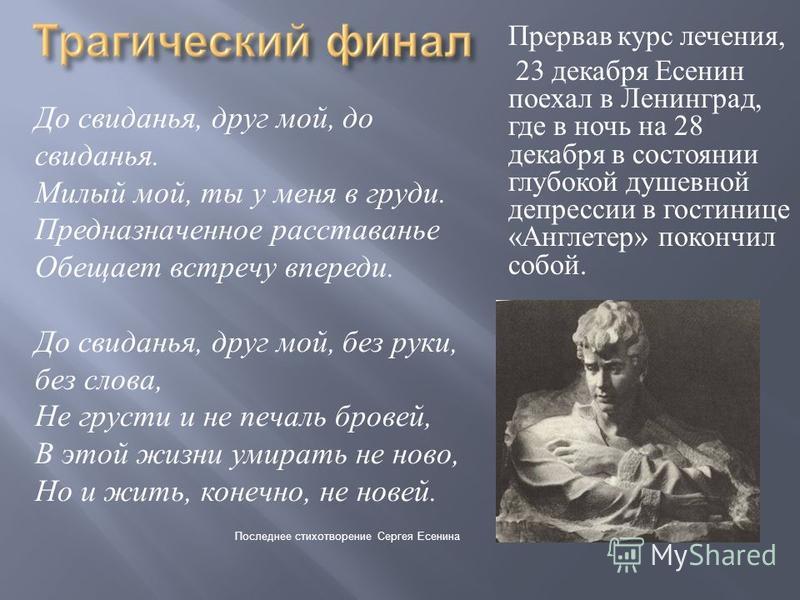 Трагический финал

До свиданья, друг мой, до свиданья.
Милый мой, ты у меня в груди.
Предназначенное расставанье
Обещает встречу впереди.

До свиданья, друг мой, без руки, без слова,
Не грусти и не печаль бровей,
В этой жизни умирать не ново,
Но и жить, конечно, не новей.

Последнее стихотворение Сергея Есенина

Прервав курс лечения, 23 декабря Есенин поехал в Ленинград, где в ночь на 28 декабря в состоянии глубокой душевной депрессии в гостинице «Англетер» покончил собой.

MyShared